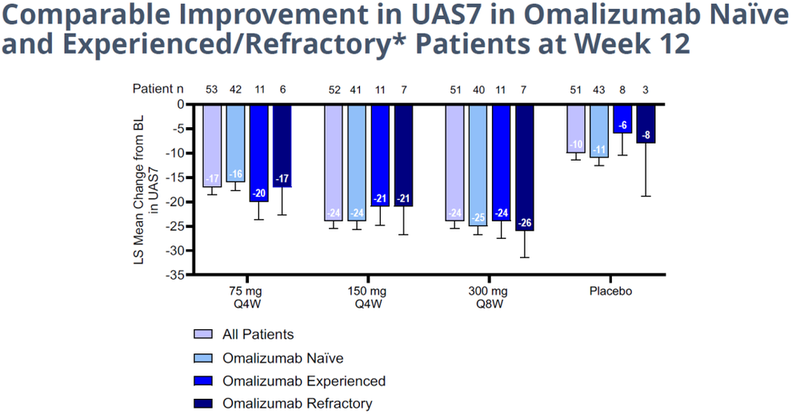 Comparable Improvement in UAS7 in Omalizumab Naïve and Experienced/Refractory* Patients at Week 12

Patient n 53 42 11 6 52 41 11 7 51 40 11 7 51 43 8 3

LS Mean Change from BL in UAS7

0
-5
-10
-15
-20
-25
-30
-35

-17 -16 -20 -17
-24 -24 -21 -21
-24 -25 -24 -26
-10 -11 -6 -8

75 mg Q4W
150 mg Q4W
300 mg Q8W
Placebo

All Patients
Omalizumab Naïve
Omalizumab Experienced
Omalizumab Refractory